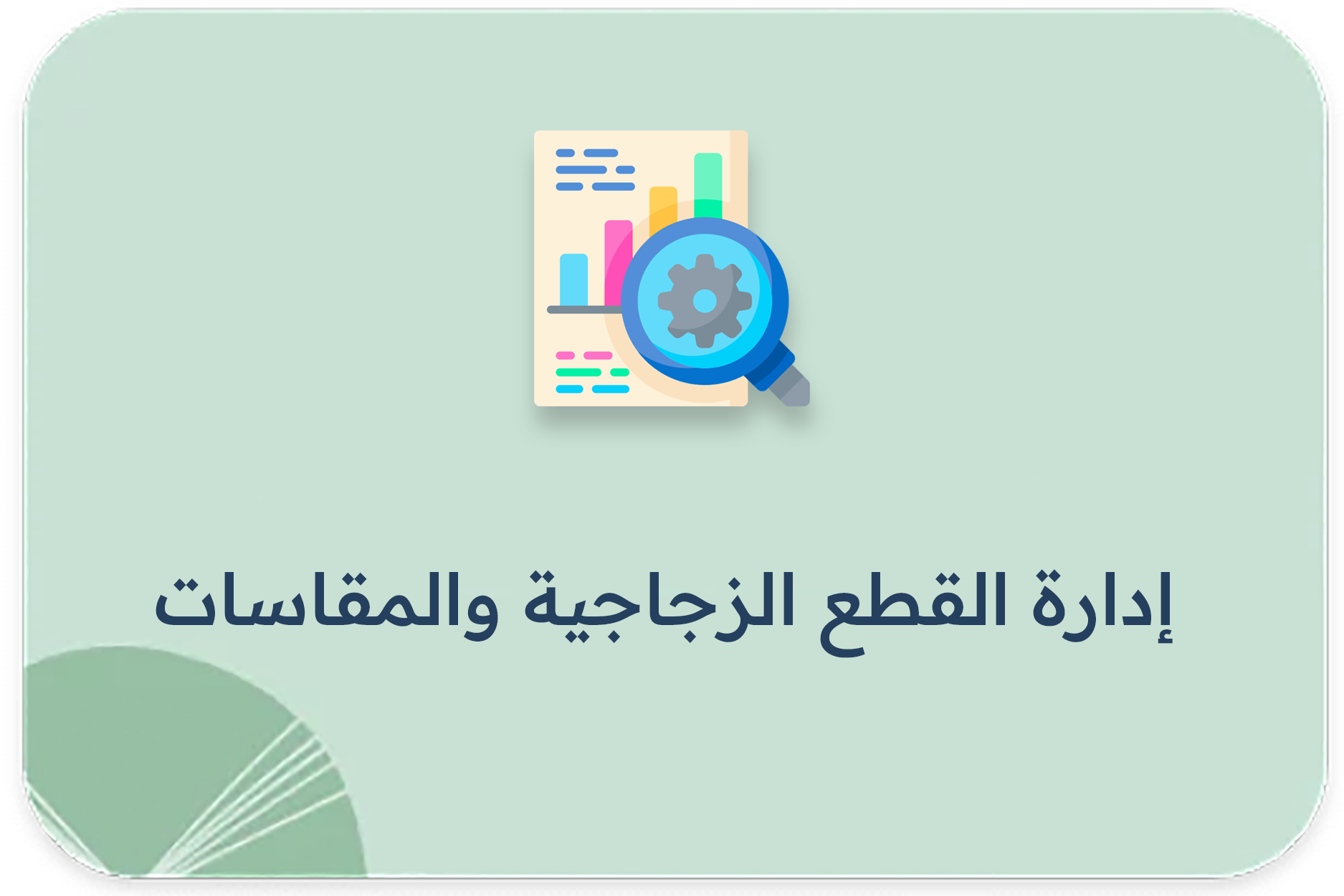 إدارة القطع الزجاجية والمقاسات